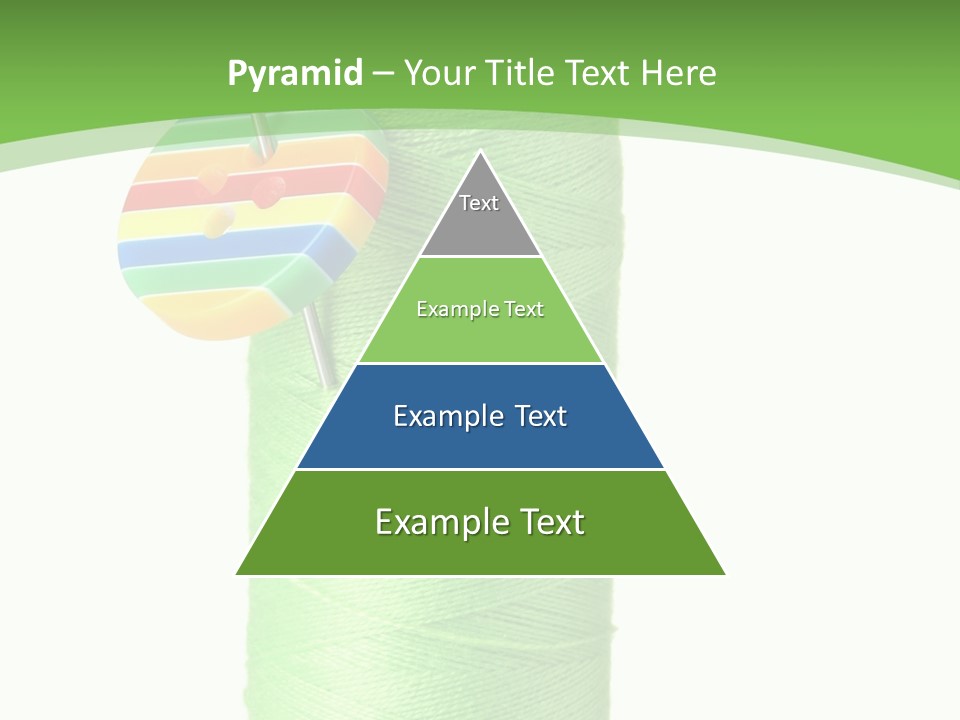 Pyramid – Your Title Text Here

Text

Example Text

Example Text

Example Text